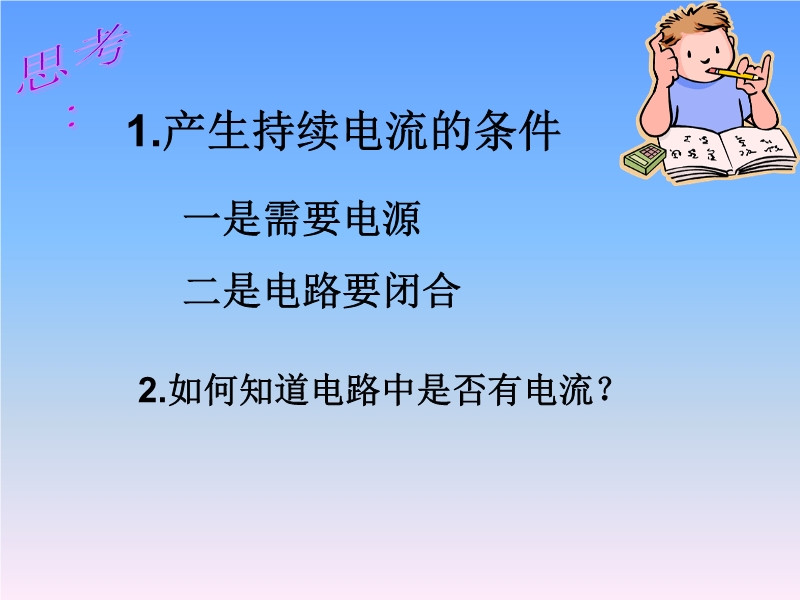 思考：

1.产生持续电流的条件

一是需要电源

二是电路要闭合

2.如何知道电路中是否有电流？